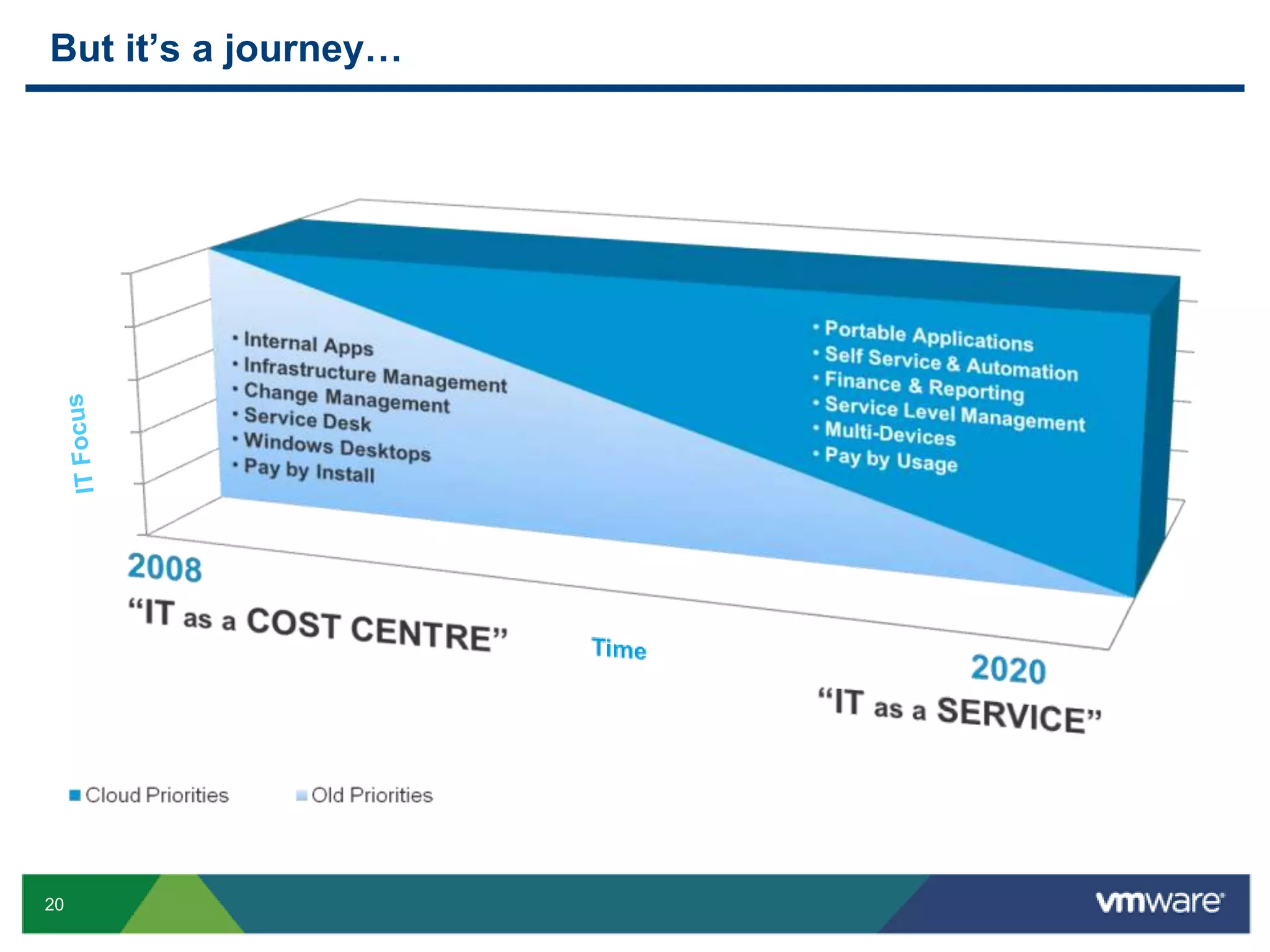 But it's a journey…

IT Focus

• Internal Apps
• Infrastructure Management
• Change Management
• Service Desk
• Windows Desktops
• Pay by Install

• Portable Applications
• Self Service & Automation
• Finance & Reporting
• Service Level Management
• Multi-Devices
• Pay by Usage

2008
"IT as a COST CENTRE"

Time

2020
"IT as a SERVICE"

Cloud Priorities
Old Priorities

20

vmware